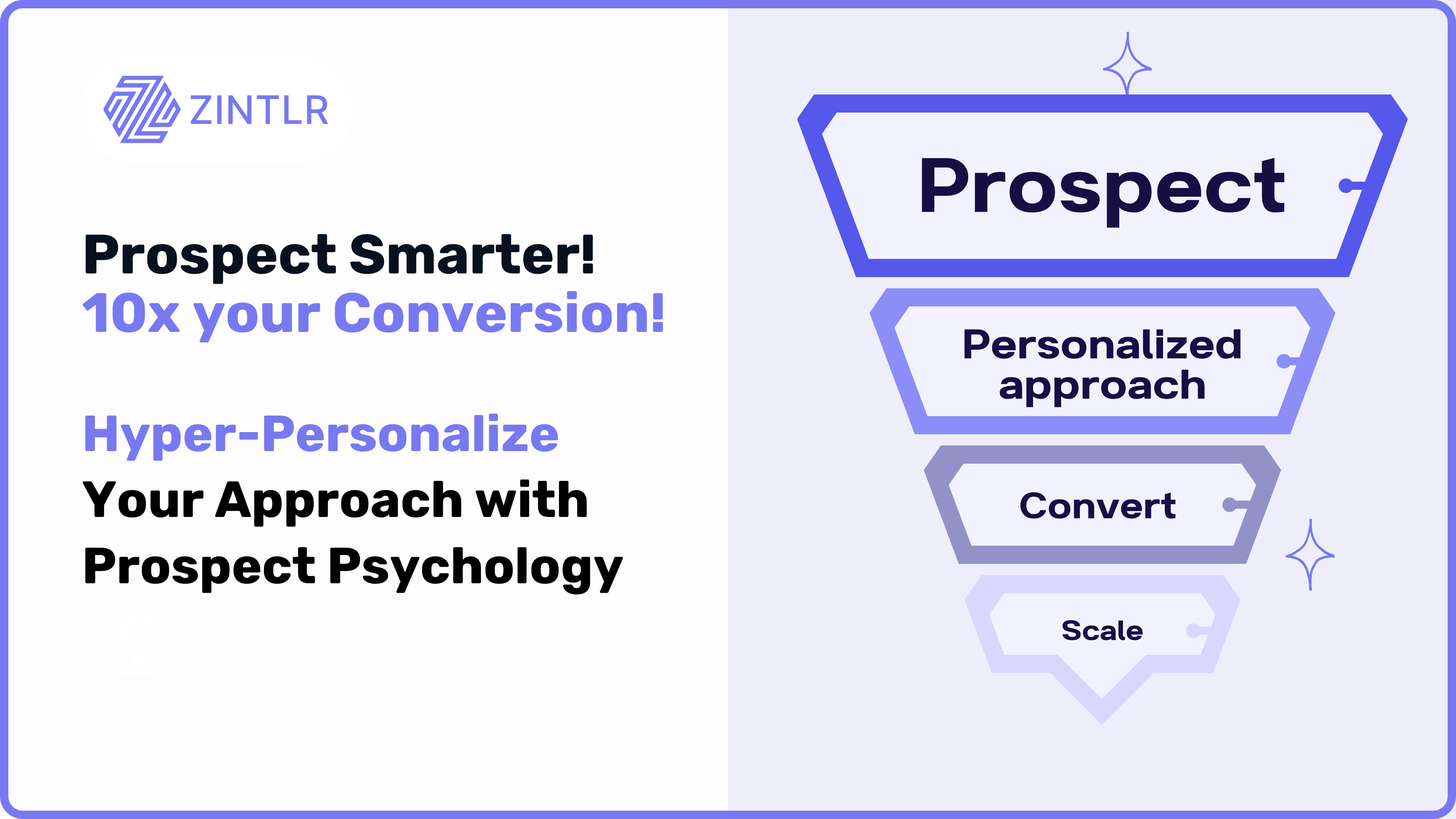 ZINTLR

Prospect Smarter!
10x your Conversion!

Hyper-Personalize
Your Approach with
Prospect Psychology

Prospect

Personalized approach

Convert

Scale